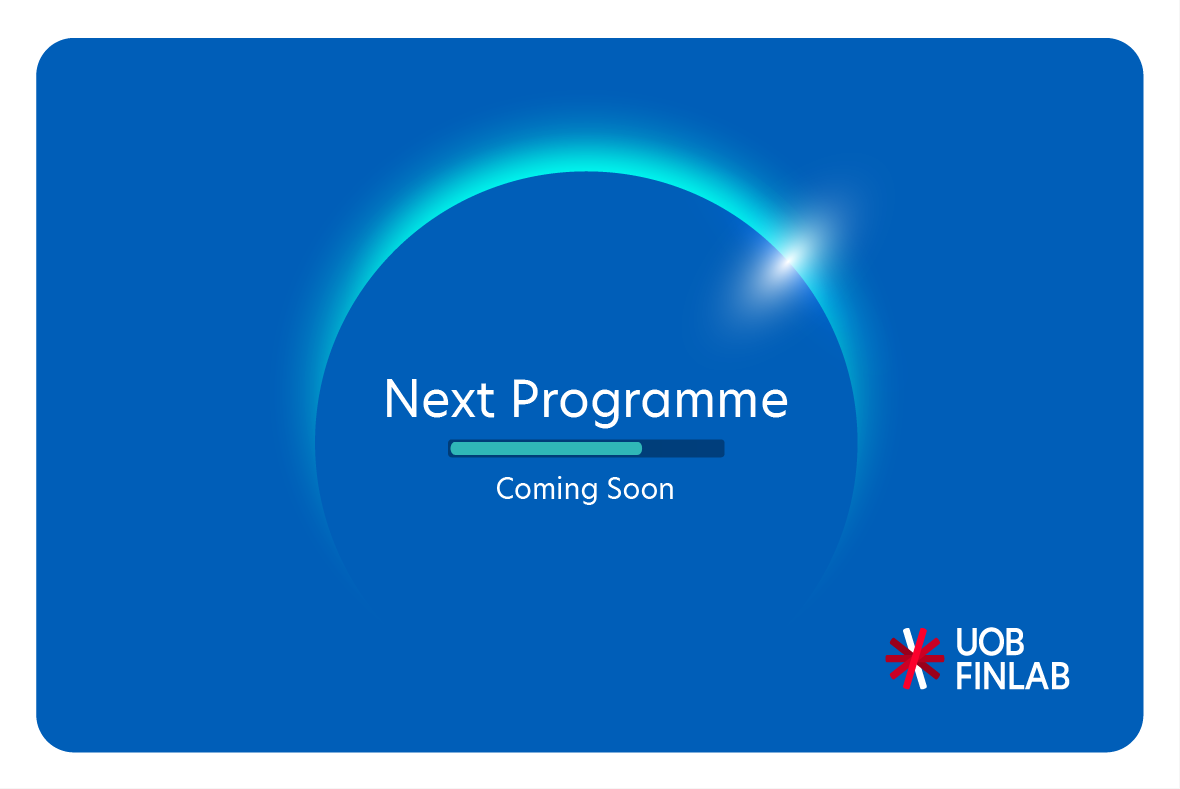 Next Programme

Coming Soon

UOB
FINLAB